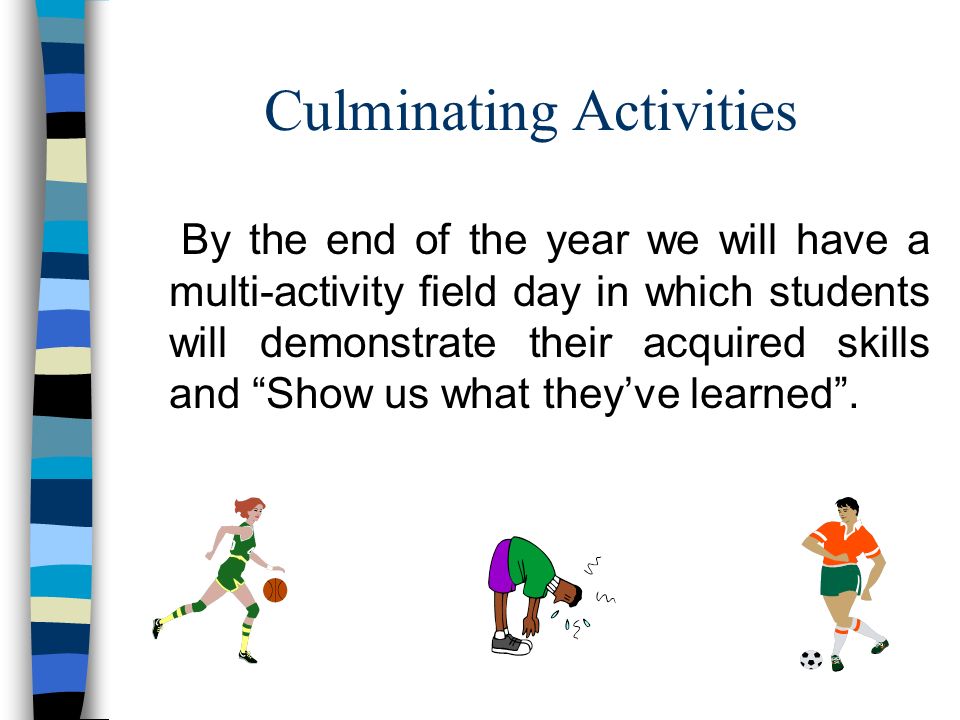 Culminating Activities

By the end of the year we will have a multi-activity field day in which students will demonstrate their acquired skills and “Show us what they’ve learned”.